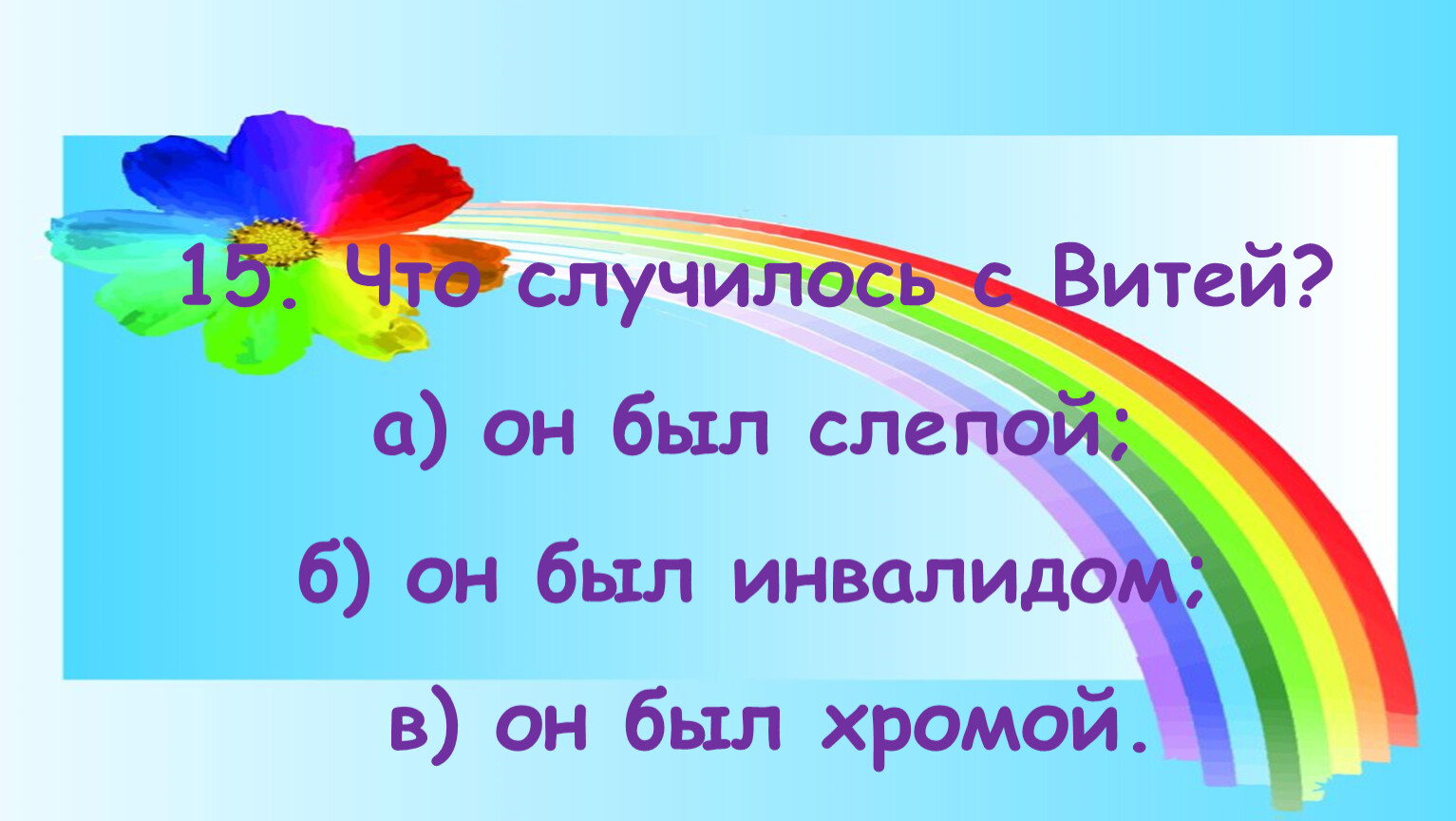 15. Что случилось с Витей?

а) он был слепой;

б) он был инвалидом;

в) он был хромой.